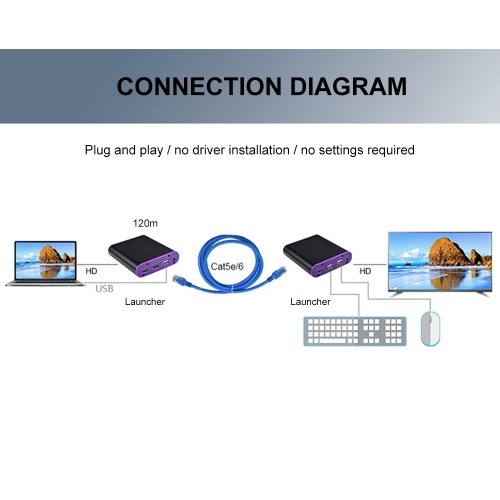 CONNECTION DIAGRAM

Plug and play / no driver installation / no settings required

120m

HD

USB

Launcher

Cat5e/6

Launcher

HD